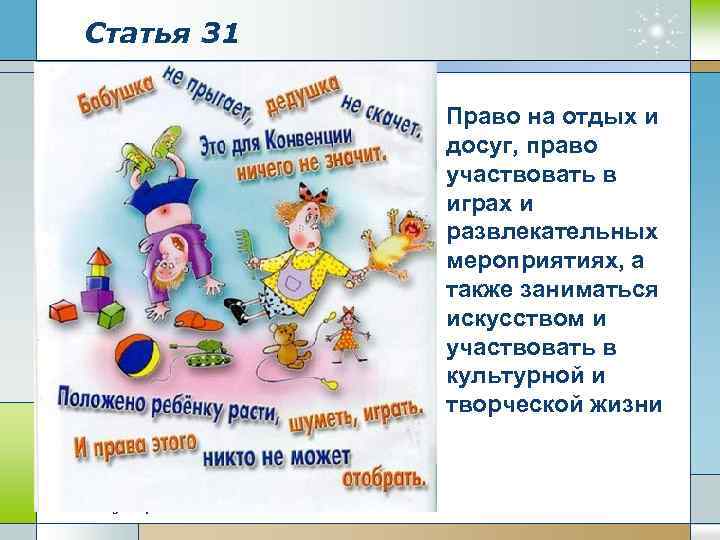 Статья 31

Бабушка не прыгает, дедушка не скачет. Это для Конвенции ничего не значит.

Положено ребёнку расти, шуметь, играть. И права этого никто не может отобрать.

Право на отдых и досуг, право участвовать в играх и развлекательных мероприятиях, а также заниматься искусством и участвовать в культурной и творческой жизни